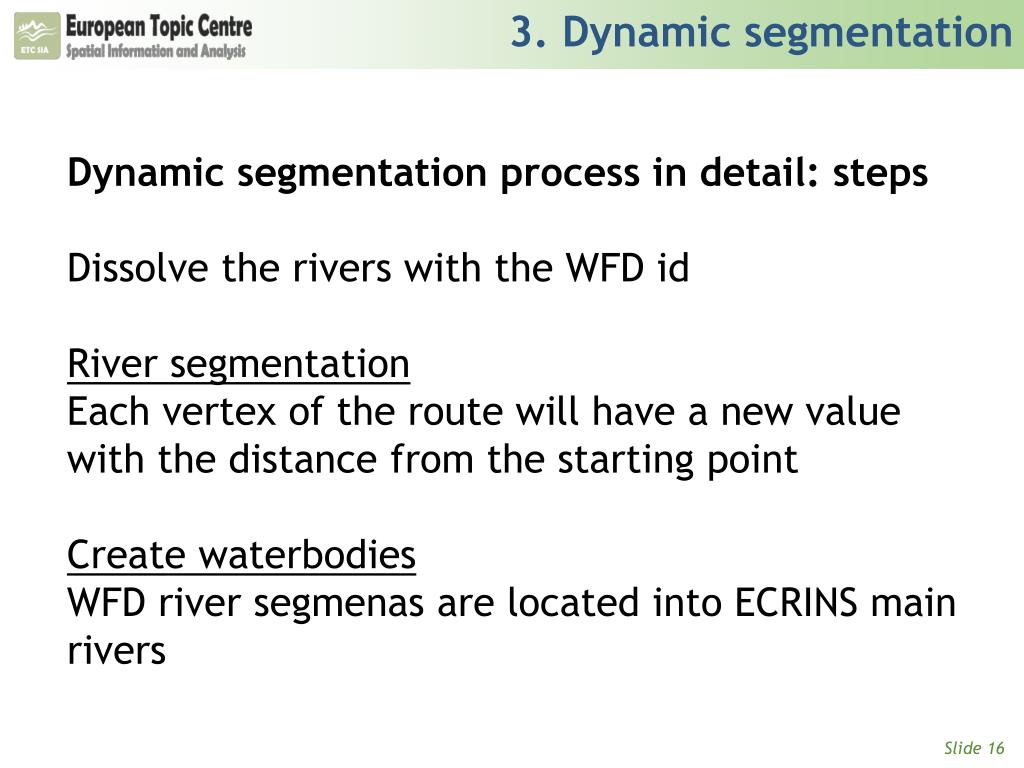 ETC SIA
European Topic Centre
Spatial Information and Analysis

3. Dynamic segmentation

Dynamic segmentation process in detail: steps

Dissolve the rivers with the WFD id

River segmentation
Each vertex of the route will have a new value with the distance from the starting point

Create waterbodies
WFD river segmenas are located into ECRINS main rivers

Slide 16